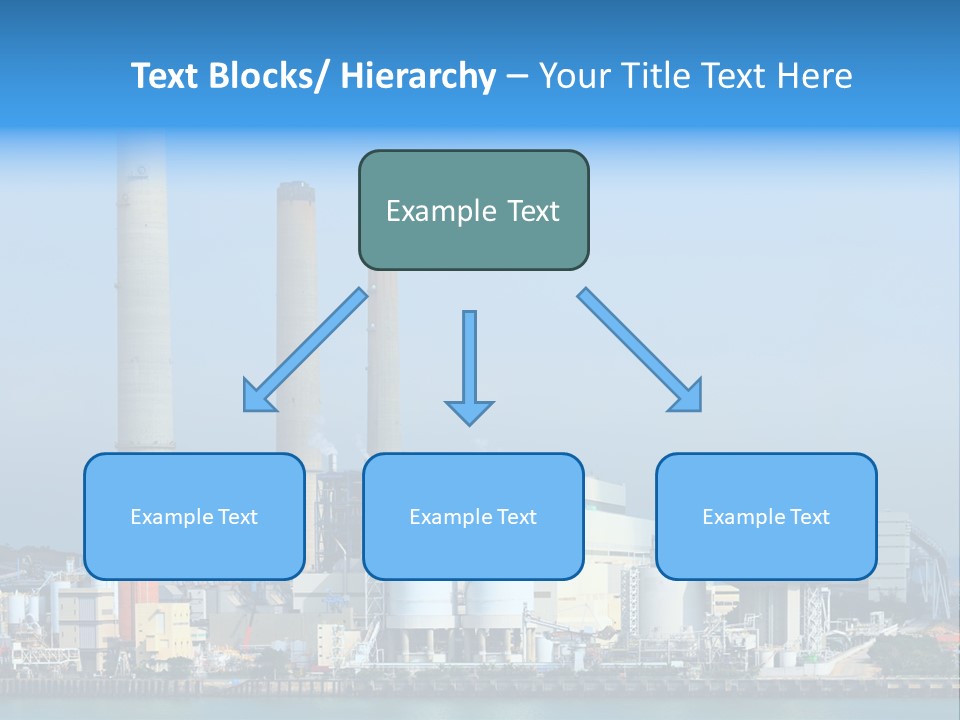 Text Blocks/ Hierarchy – Your Title Text Here

Example Text

Example Text

Example Text

Example Text